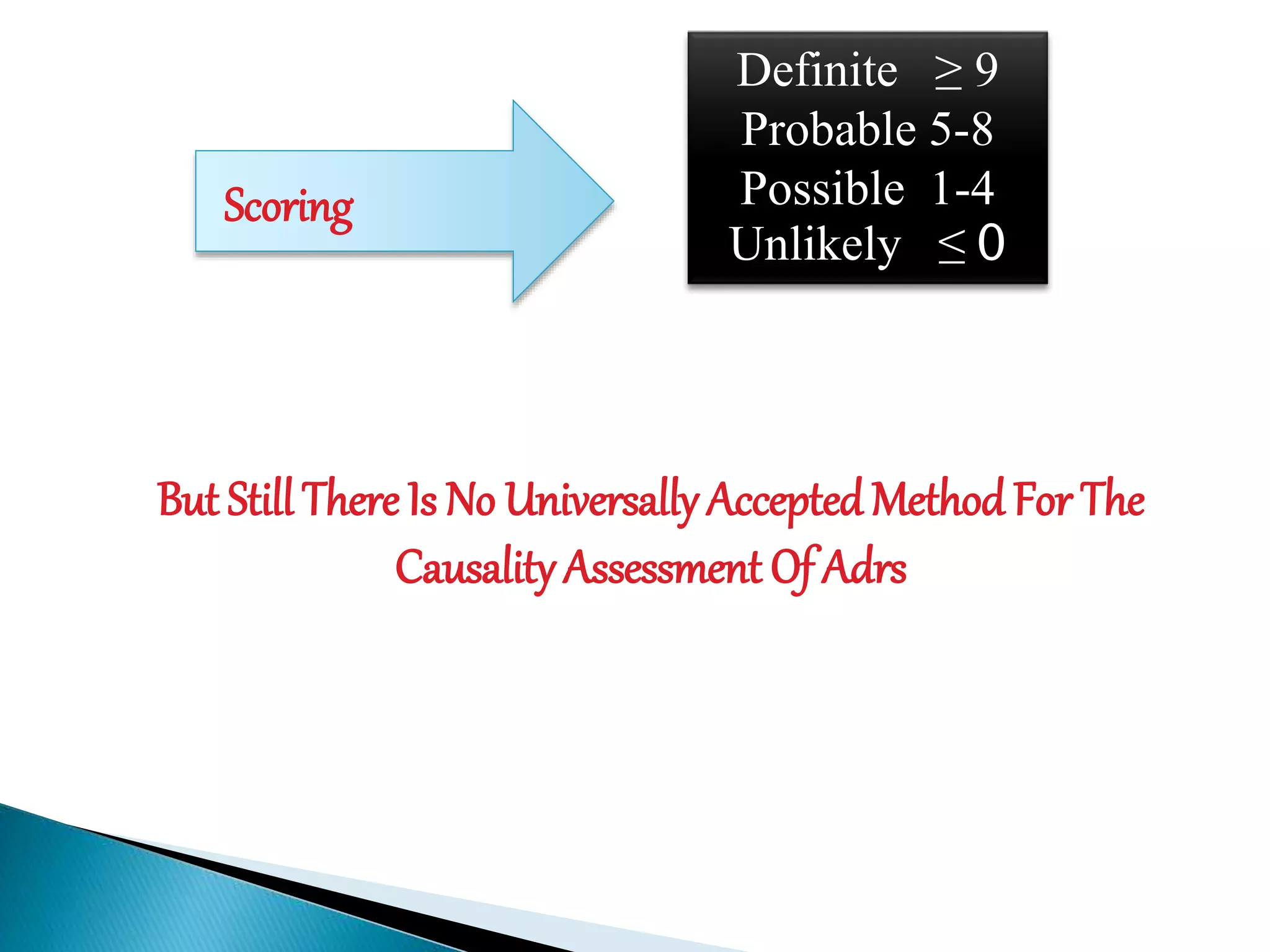 Scoring

Definite $\geq 9$
Probable 5-8
Possible 1-4
Unlikely $\leq 0$

But Still There Is No Universally Accepted Method For The Causality Assessment Of Adrs